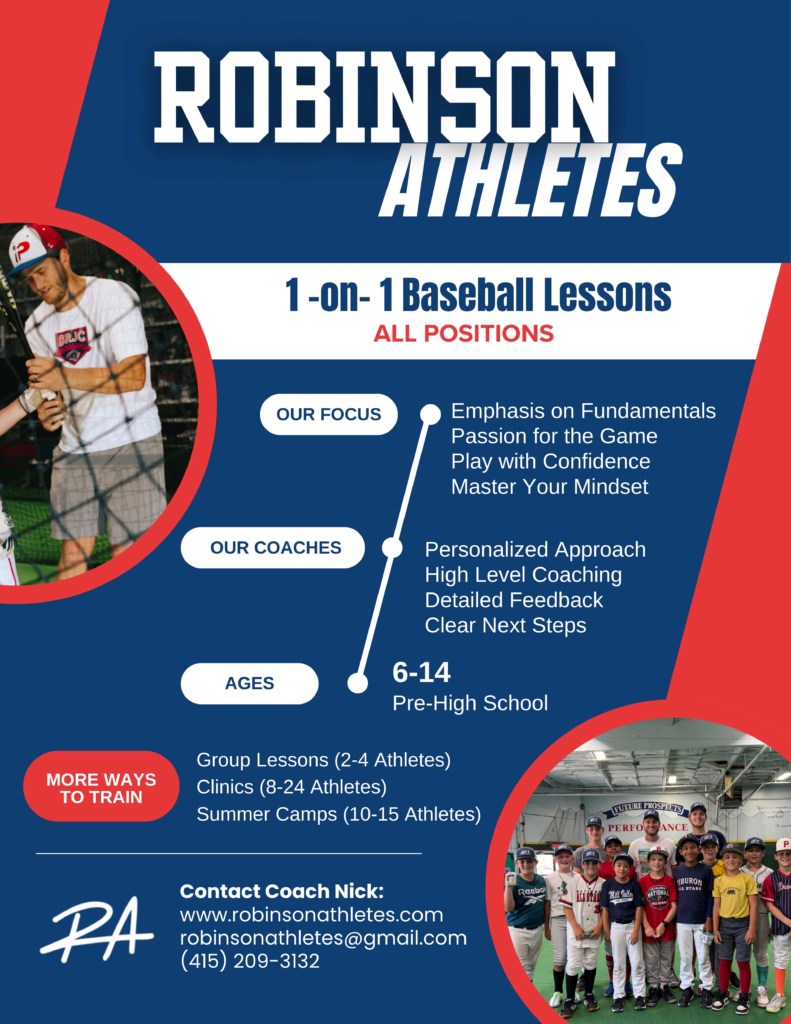 ROBINSON
ATHLETES

1 -on- 1 Baseball Lessons
ALL POSITIONS

OUR FOCUS

Emphasis on Fundamentals
Passion for the Game
Play with Confidence
Master Your Mindset

OUR COACHES

Personalized Approach
High Level Coaching
Detailed Feedback
Clear Next Steps

AGES

6-14
Pre-High School

MORE WAYS TO TRAIN

Group Lessons (2-4 Athletes)
Clinics (8-24 Athletes)
Summer Camps (10-15 Athletes)

FUTURE PROSPECTS PERFORMANCE

RA

Contact Coach Nick:
www.robinsonathletes.com
robinsonathletes@gmail.com
(415) 209-3132